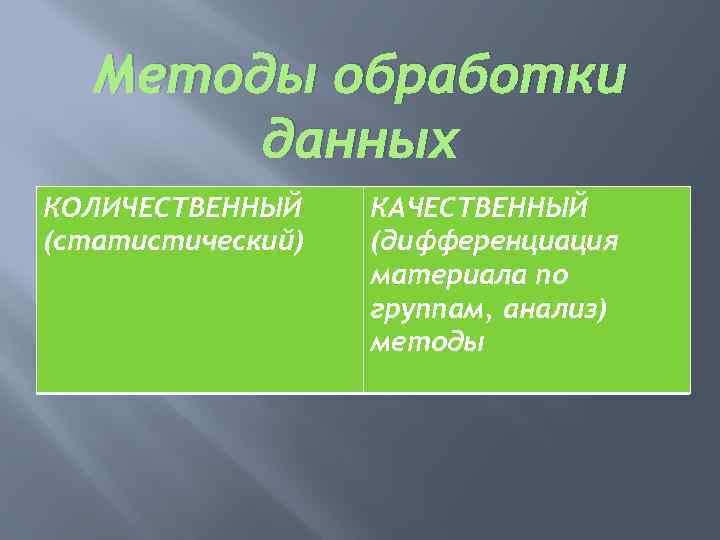 Методы обработки данных

| КОЛИЧЕСТВЕННЫЙ (статистический) | КАЧЕСТВЕННЫЙ (дифференциация материала по группам, анализ) методы |
|---|---|